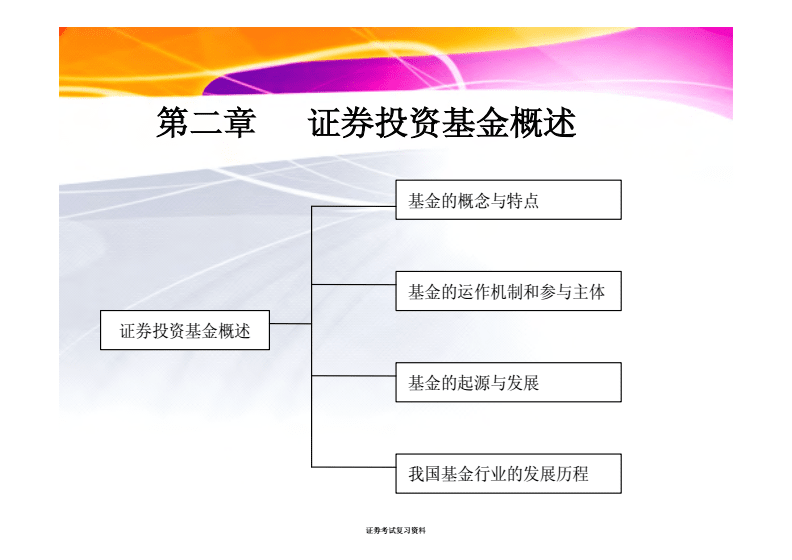 第二章　证券投资基金概述

证券投资基金概述

基金的概念与特点

基金的运作机制和参与主体

基金的起源与发展

我国基金行业的发展历程

证券考试复习资料